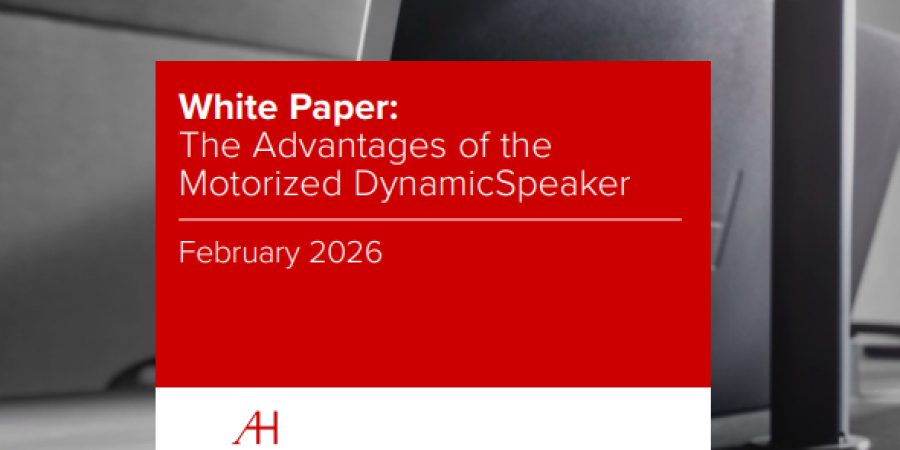 White Paper:
The Advantages of the Motorized DynamicSpeaker

February 2026

AH